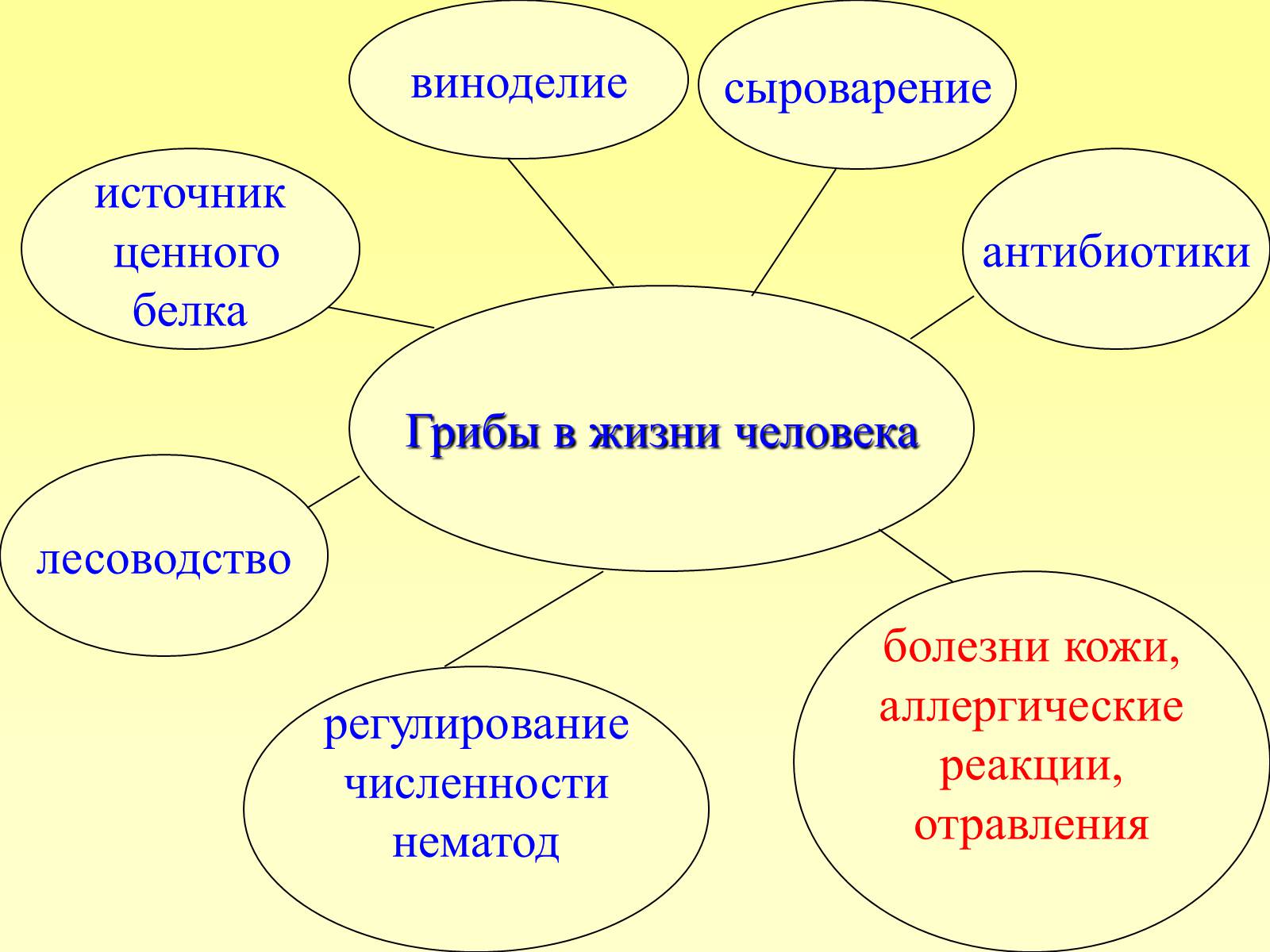 виноделие

сыроварение

источник ценного белка

антибиотики

Грибы в жизни человека

лесоводство

регулирование численности нематод

болезни кожи, аллергические реакции, отравления